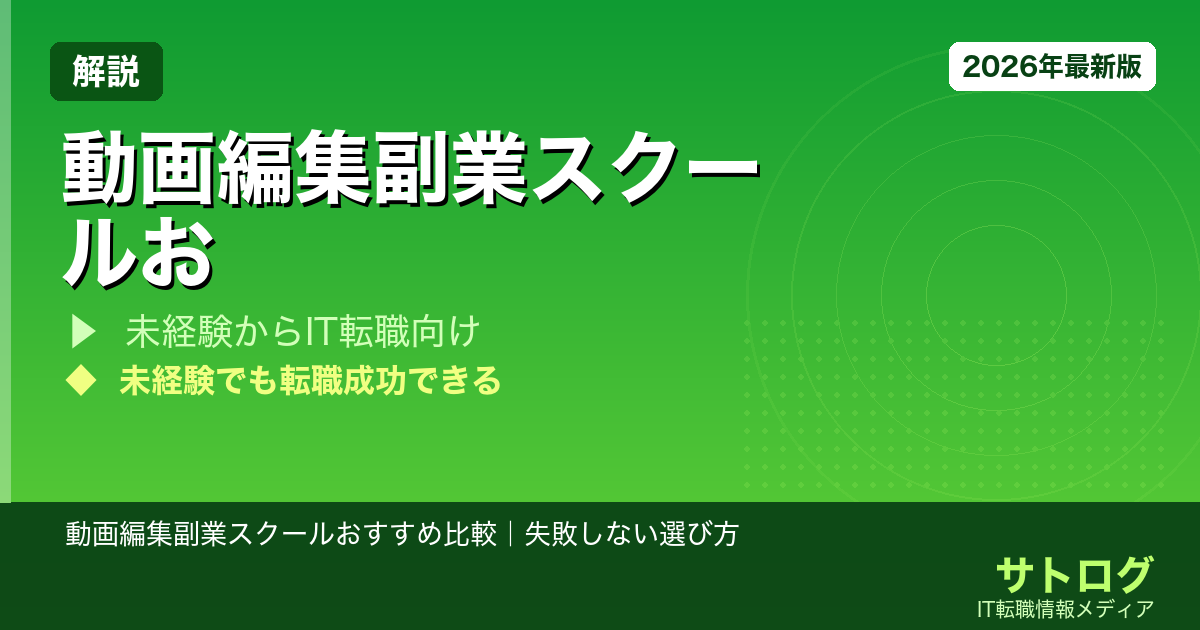 解説

2026年最新版

動画編集副業スクールお

▶ 未経験からIT転職向け

◆ 未経験でも転職成功できる

動画編集副業スクールおすすめ比較｜失敗しない選び方

サトログ
IT転職情報メディア